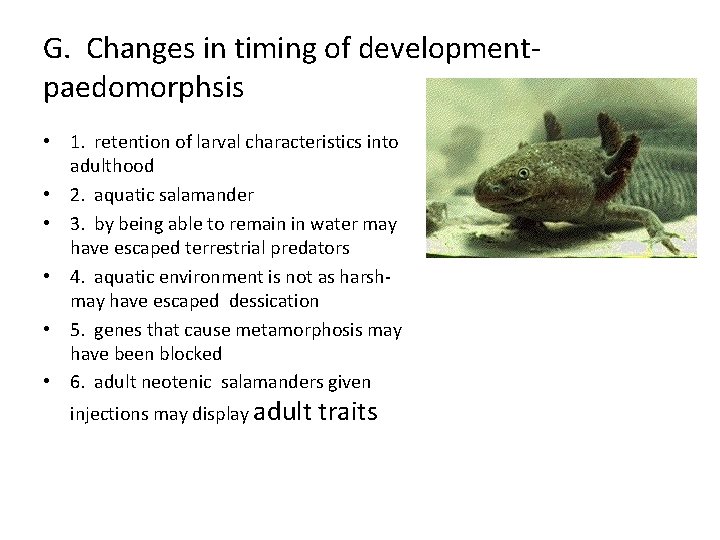 G. Changes in timing of development-paedomorphsis

• 1. retention of larval characteristics into adulthood
• 2. aquatic salamander
• 3. by being able to remain in water may have escaped terrestrial predators
• 4. aquatic environment is not as harsh-may have escaped dessication
• 5. genes that cause metamorphosis may have been blocked
• 6. adult neotenic salamanders given injections may display adult traits